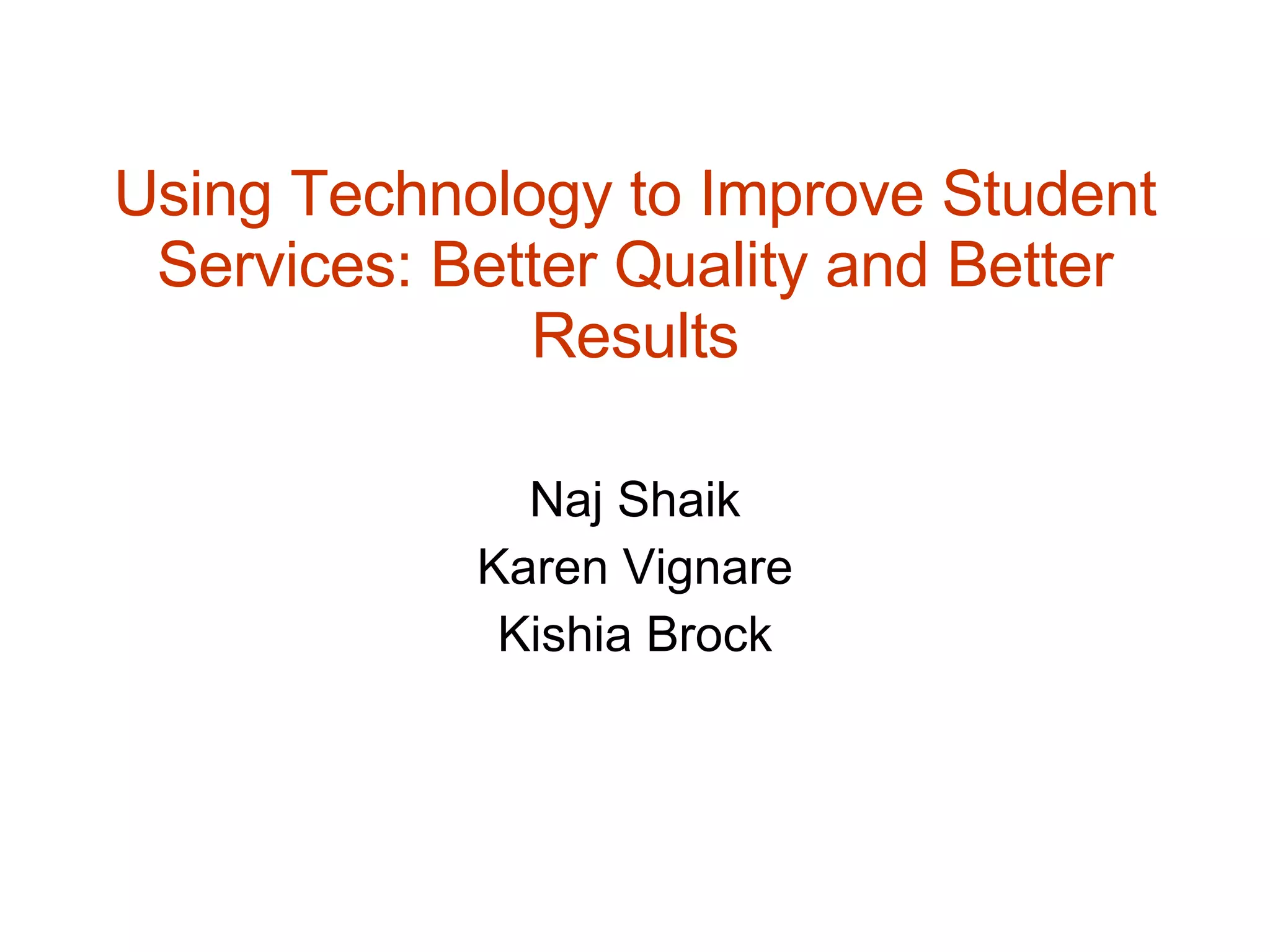 Using Technology to Improve Student Services: Better Quality and Better Results

Naj Shaik
Karen Vignare
Kishia Brock